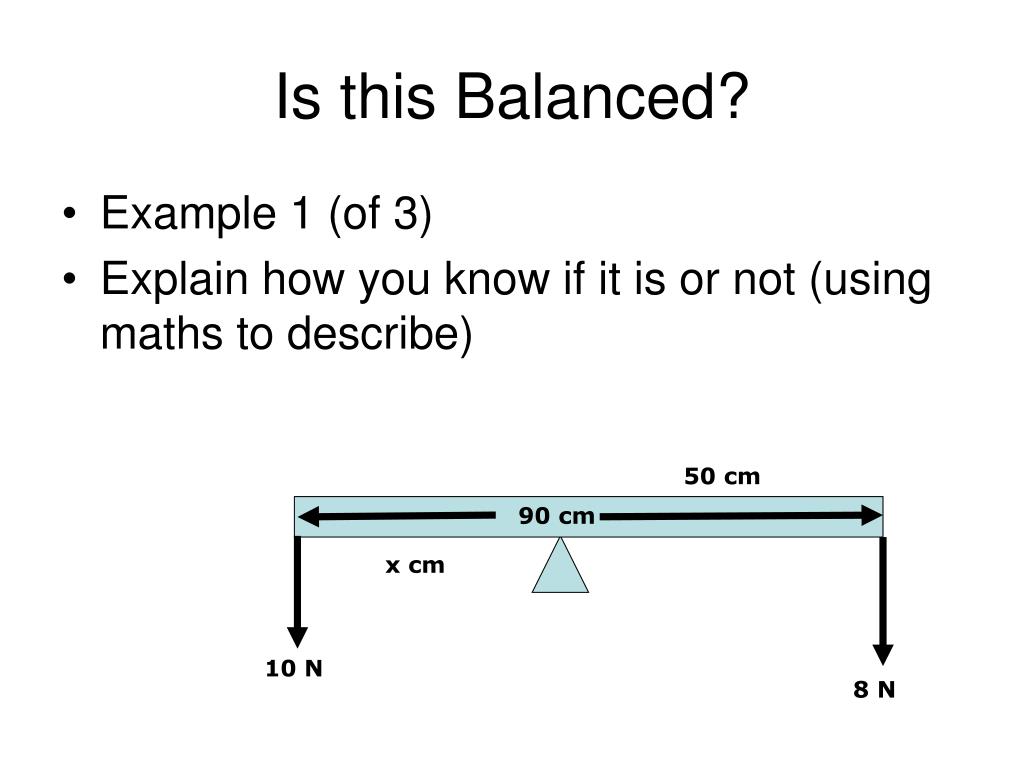 Is this Balanced?

• Example 1 (of 3)
• Explain how you know if it is or not (using maths to describe)

50 cm

90 cm

x cm

10 N

8 N